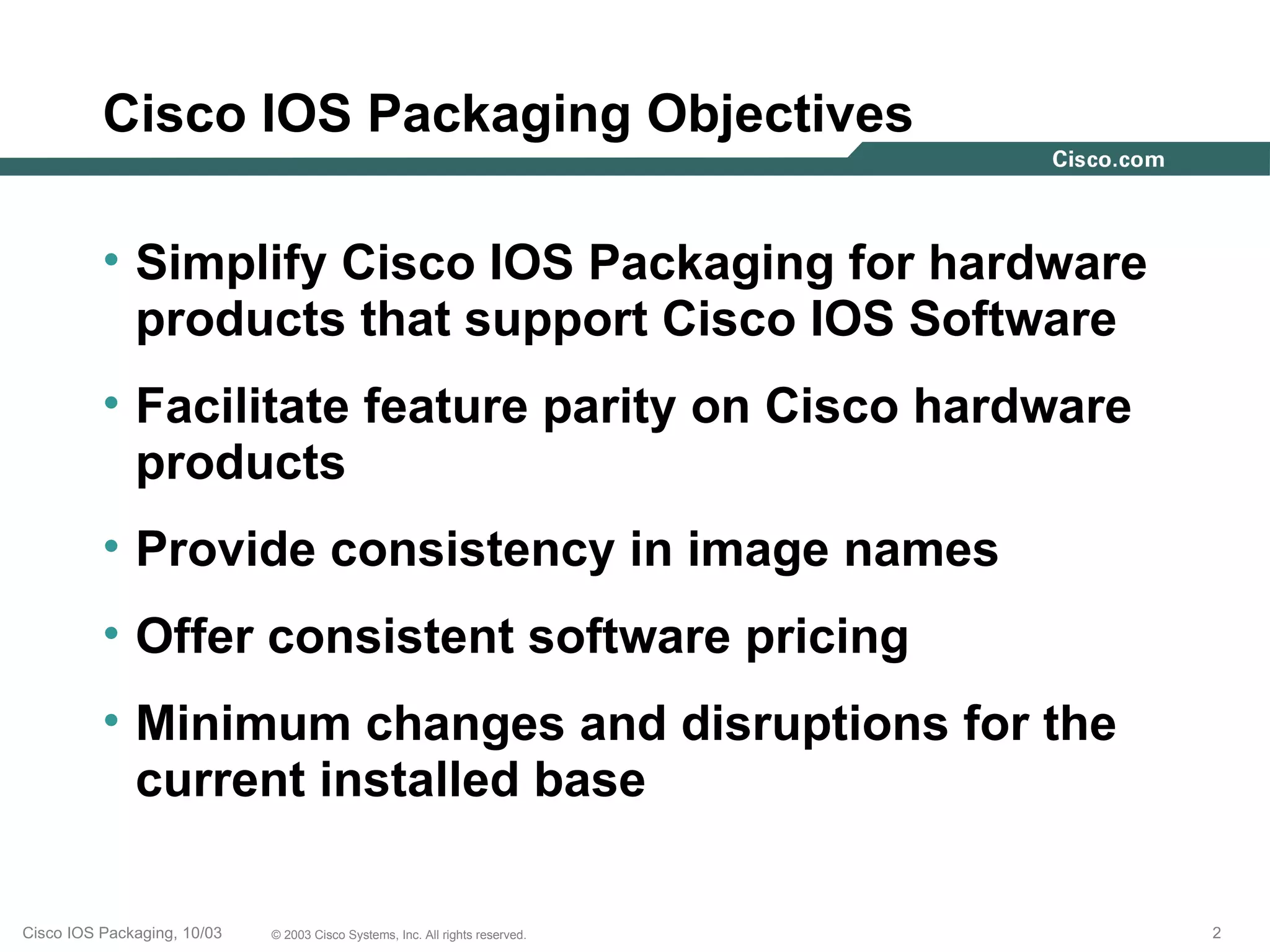 Cisco IOS Packaging Objectives

Cisco.com

• Simplify Cisco IOS Packaging for hardware products that support Cisco IOS Software

• Facilitate feature parity on Cisco hardware products

• Provide consistency in image names

• Offer consistent software pricing

• Minimum changes and disruptions for the current installed base

Cisco IOS Packaging, 10/03 © 2003 Cisco Systems, Inc. All rights reserved. 2